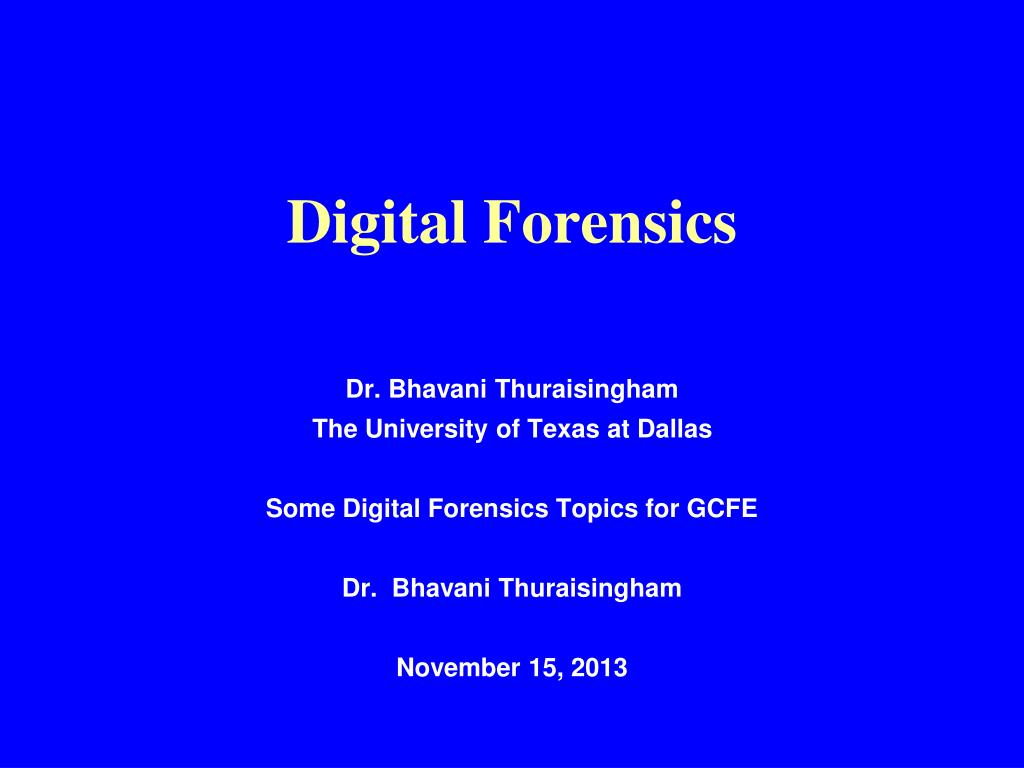 Digital Forensics

Dr. Bhavani Thuraisingham
The University of Texas at Dallas

Some Digital Forensics Topics for GCFE

Dr. Bhavani Thuraisingham

November 15, 2013